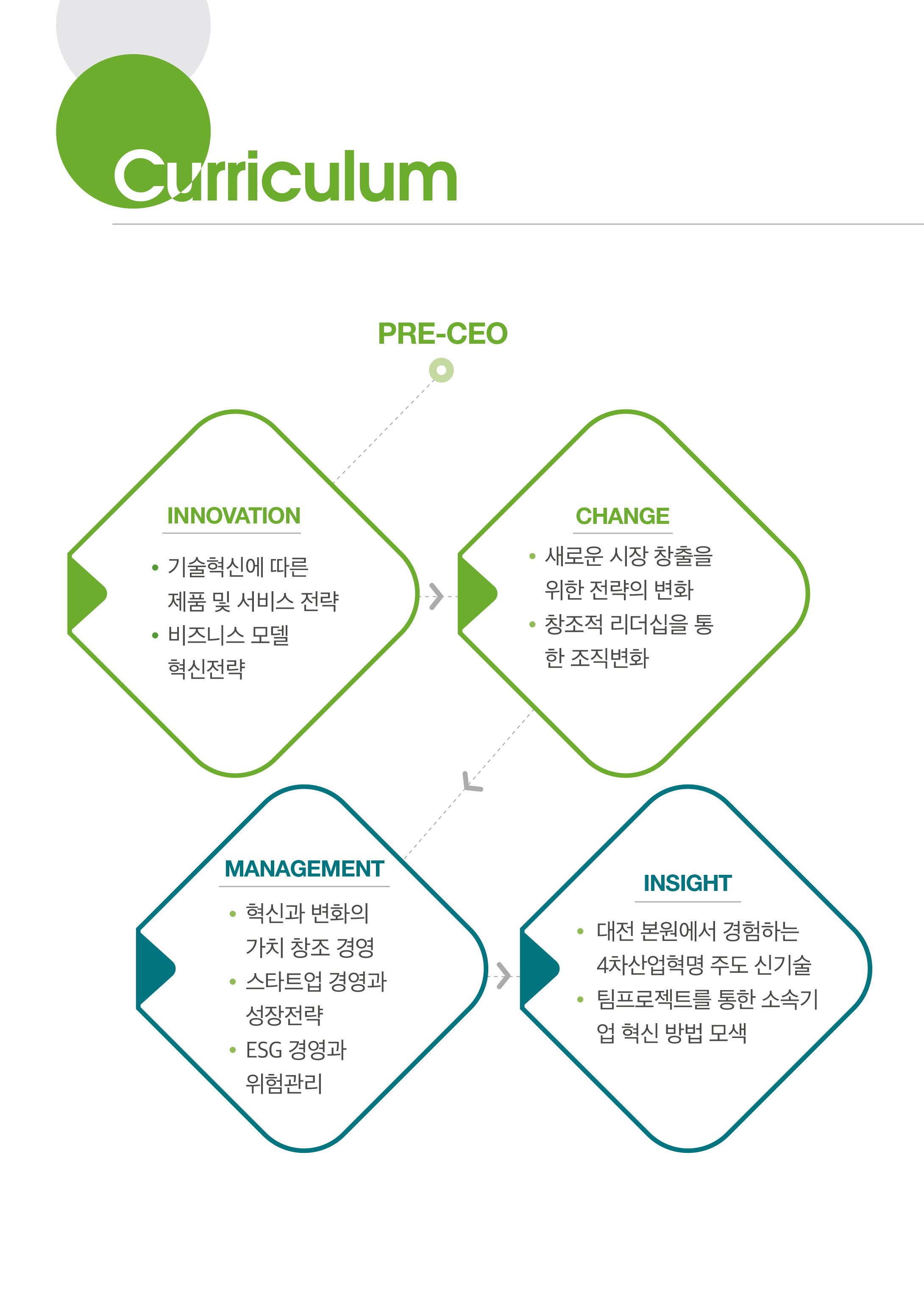 Curriculum

PRE-CEO

INNOVATION

• 기술혁신에 따른 제품 및 서비스 전략
• 비즈니스 모델 혁신전략

CHANGE

• 새로운 시장 창출을 위한 전략의 변화
• 창조적 리더십을 통한 조직변화

MANAGEMENT

• 혁신과 변화의 가치 창조 경영
• 스타트업 경영과 성장전략
• ESG 경영과 위험관리

INSIGHT

• 대전 본원에서 경험하는 4차산업혁명 주도 신기술
• 팀프로젝트를 통한 소속기업 혁신 방법 모색